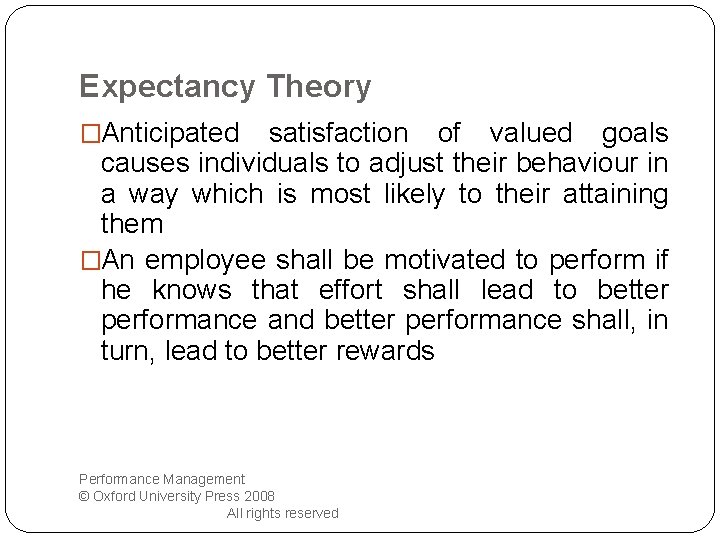 Expectancy Theory

□Anticipated satisfaction of valued goals causes individuals to adjust their behaviour in a way which is most likely to their attaining them

□An employee shall be motivated to perform if he knows that effort shall lead to better performance and better performance shall, in turn, lead to better rewards

Performance Management
© Oxford University Press 2008
All rights reserved